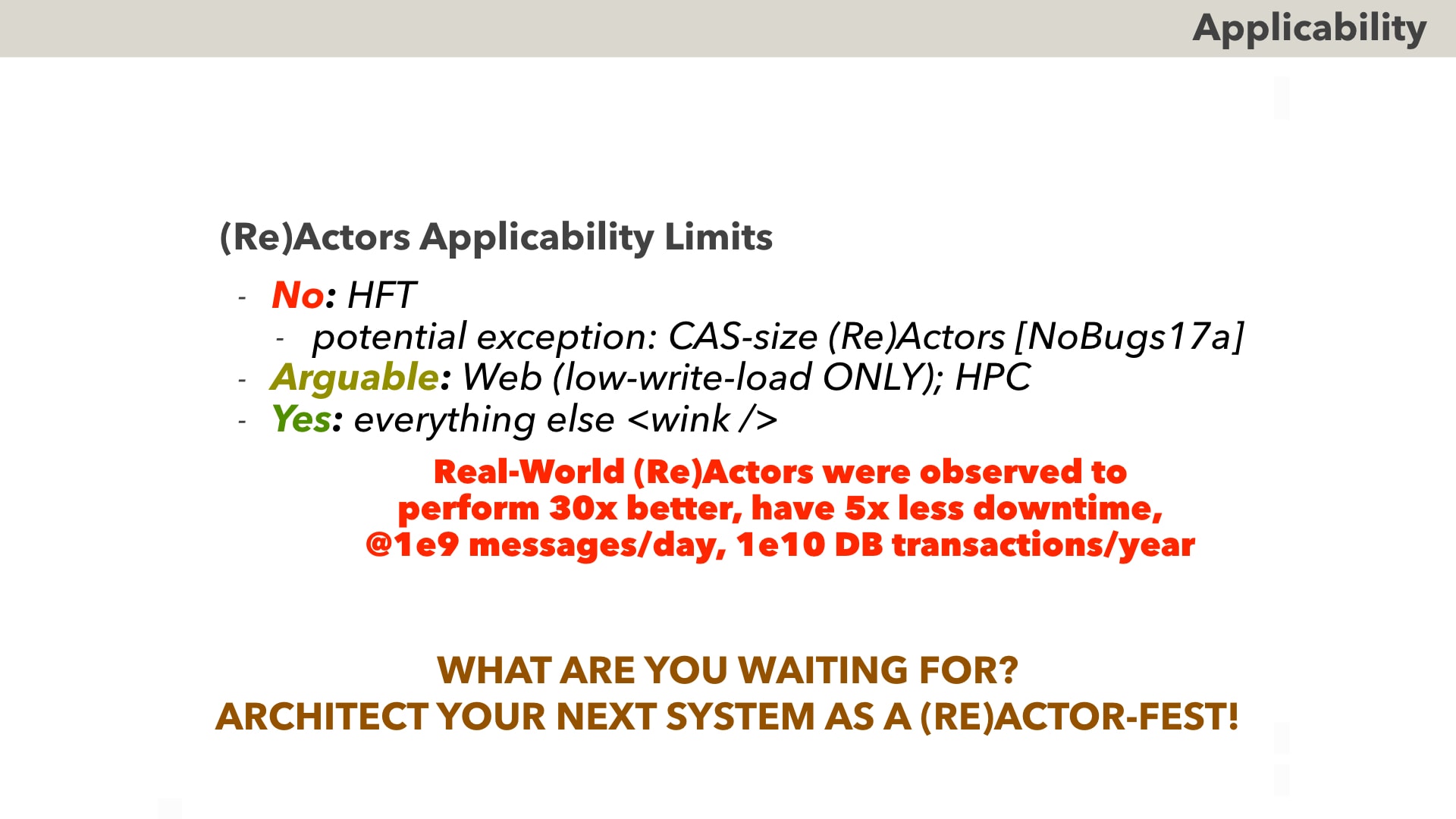 Applicability

(Re)Actors Applicability Limits

- No: HFT
  - potential exception: CAS-size (Re)Actors [NoBugs17a]
- Arguable: Web (low-write-load ONLY); HPC
- Yes: everything else <wink />

Real-World (Re)Actors were observed to perform 30x better, have 5x less downtime, @1e9 messages/day, 1e10 DB transactions/year

WHAT ARE YOU WAITING FOR?
ARCHITECT YOUR NEXT SYSTEM AS A (RE)ACTOR-FEST!